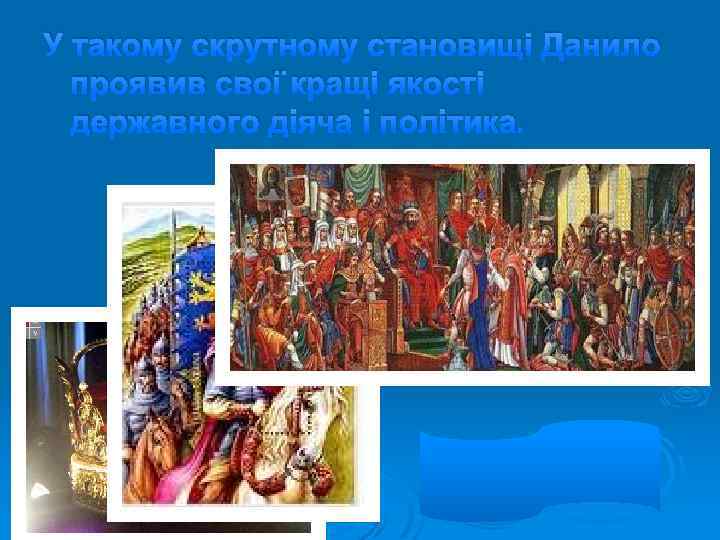 У такому скрутному становищі Данило проявив свої кращі якості державного діяча і політика.